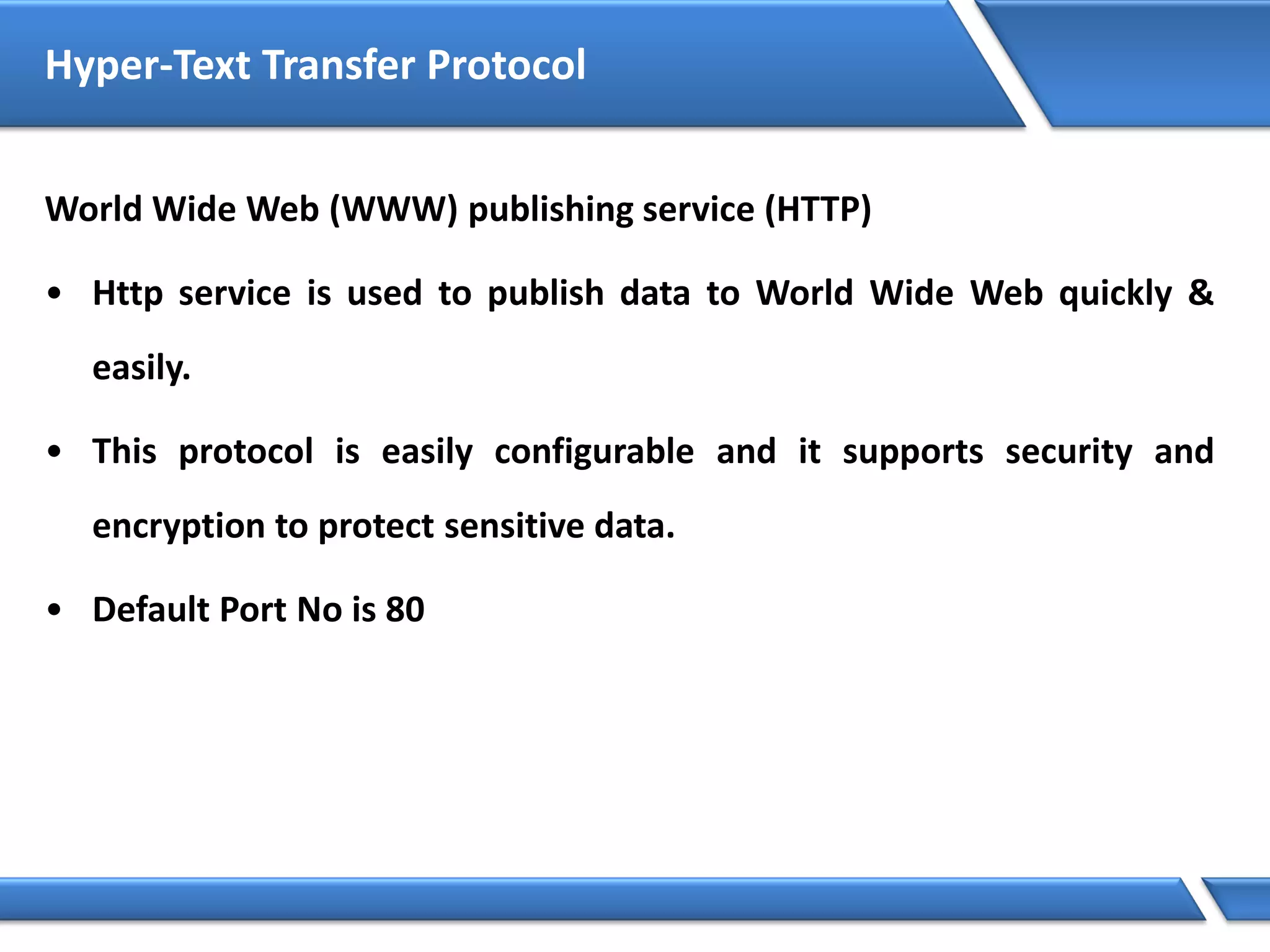 Hyper-Text Transfer Protocol

World Wide Web (WWW) publishing service (HTTP)

• Http service is used to publish data to World Wide Web quickly & easily.

• This protocol is easily configurable and it supports security and encryption to protect sensitive data.

• Default Port No is 80